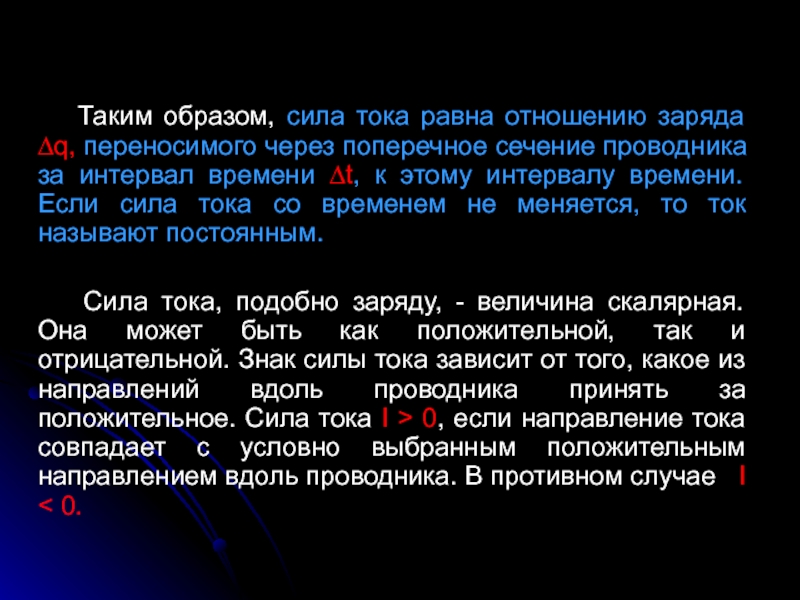 Таким образом, сила тока равна отношению заряда $\Delta q$, переносимого через поперечное сечение проводника за интервал времени $\Delta t$, к этому интервалу времени. Если сила тока со временем не меняется, то ток называют постоянным.

Сила тока, подобно заряду, - величина скалярная. Она может быть как положительной, так и отрицательной. Знак силы тока зависит от того, какое из направлений вдоль проводника принять за положительное. Сила тока $I > 0$, если направление тока совпадает с условно выбранным положительным направлением вдоль проводника. В противном случае $I < 0$.